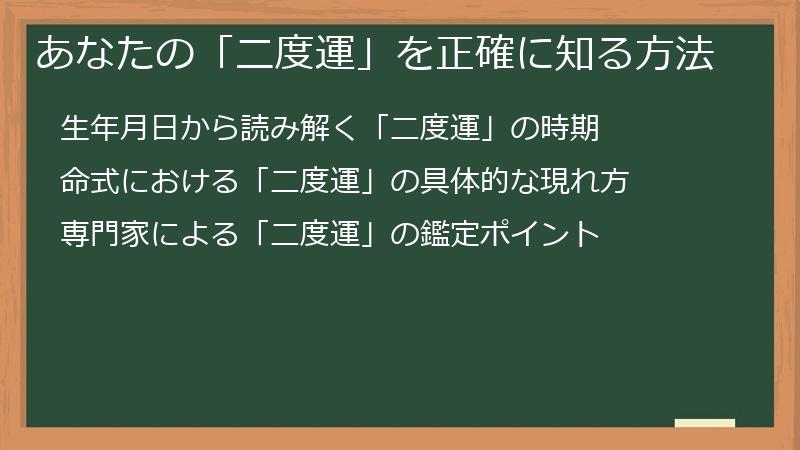 あなたの「二度運」を正確に知る方法

生年月日から読み解く「二度運」の時期

命式における「二度運」の具体的な現れ方

専門家による「二度運」の鑑定ポイント